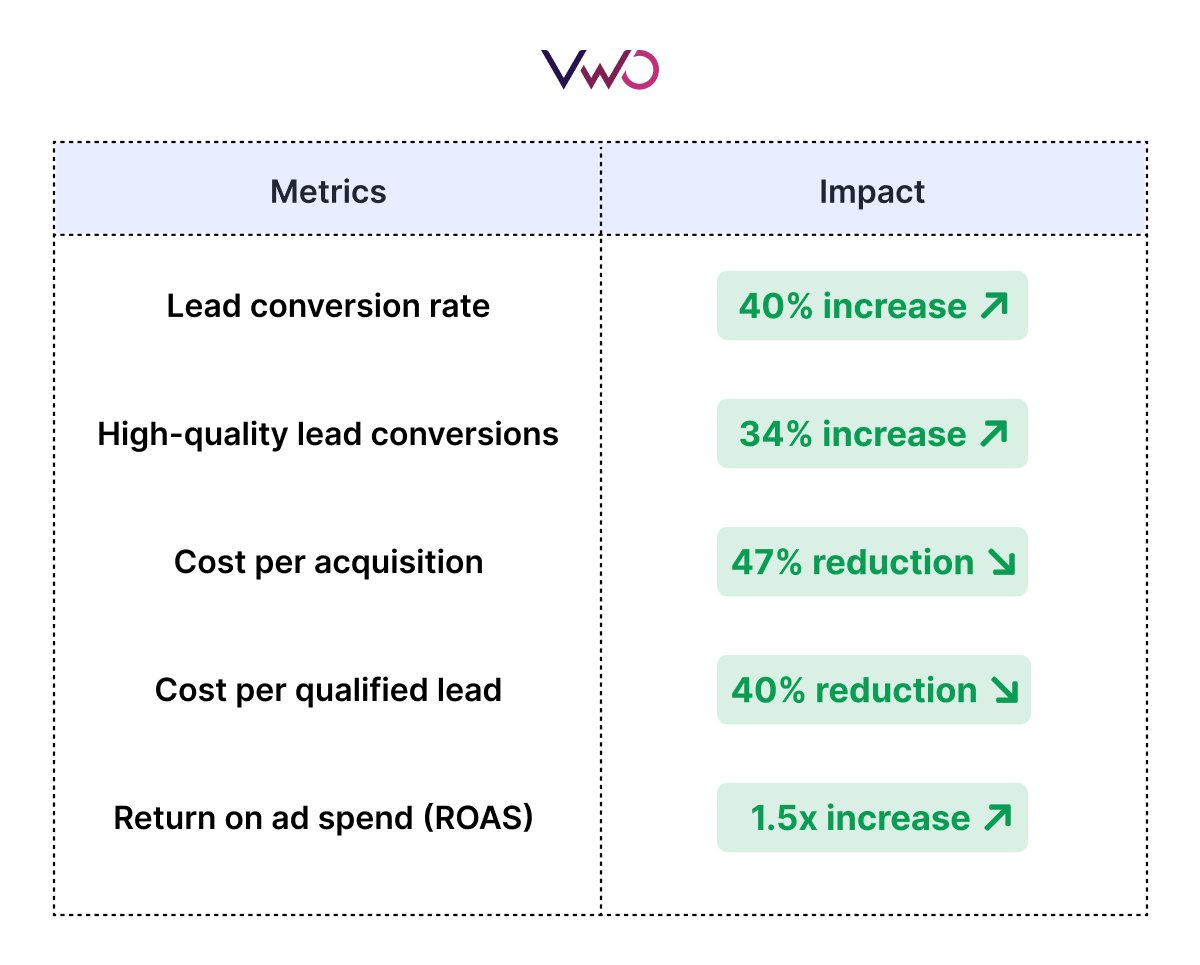 VWO

| Metrics | Impact |
|---|---|
| Lead conversion rate | 40% increase ↗ |
| High-quality lead conversions | 34% increase ↗ |
| Cost per acquisition | 47% reduction ↘ |
| Cost per qualified lead | 40% reduction ↘ |
| Return on ad spend (ROAS) | 1.5x increase ↗ |